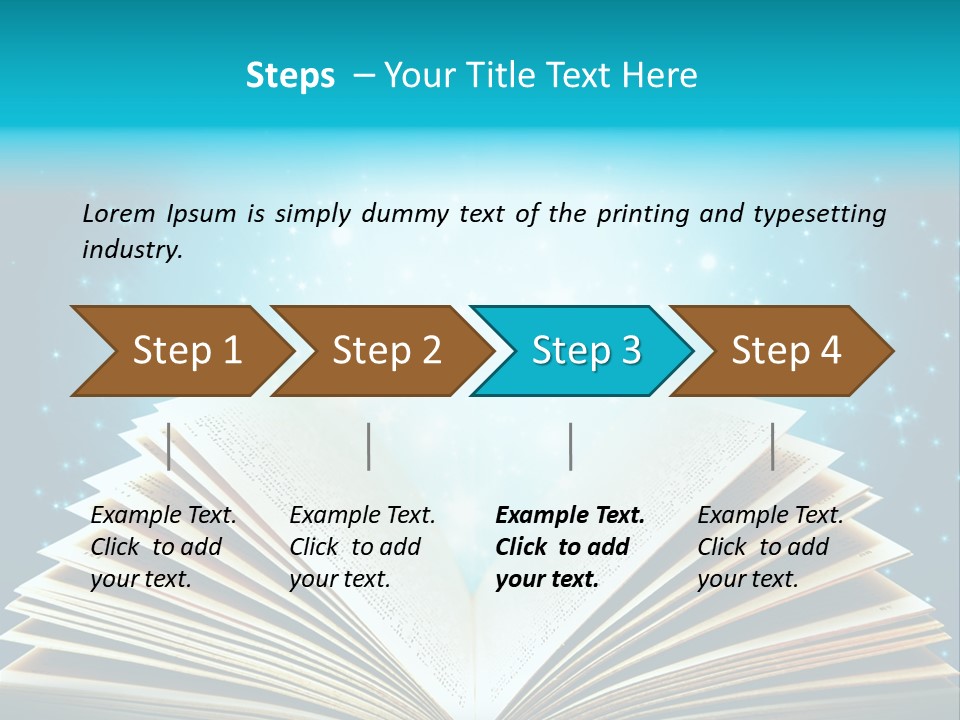 Steps – Your Title Text Here

Lorem Ipsum is simply dummy text of the printing and typesetting industry.

Step 1

Step 2

Step 3

Step 4

Example Text. Click to add your text.

Example Text. Click to add your text.

Example Text. Click to add your text.

Example Text. Click to add your text.